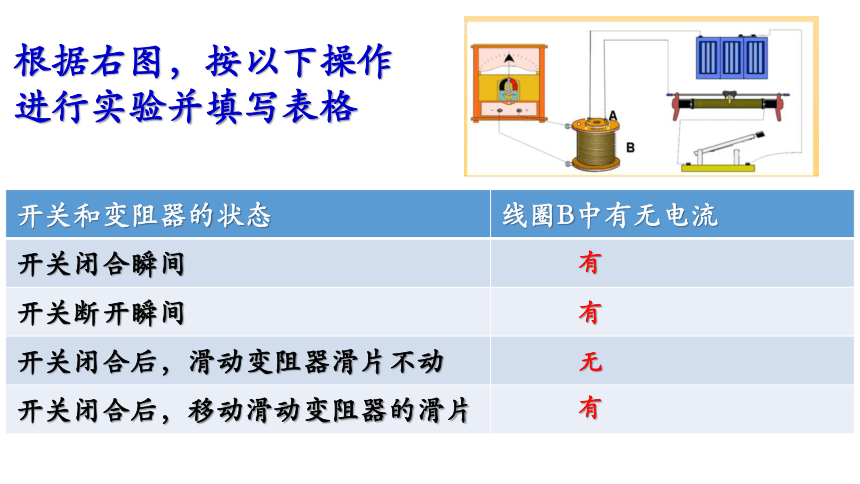 根据右图，按以下操作进行实验并填写表格

A
B

| 开关和变阻器的状态 | 线圈B中有无电流 |
|---|---|
| 开关闭合瞬间 | 有 |
| 开关断开瞬间 | 有 |
| 开关闭合后，滑动变阻器滑片不动 | 无 |
| 开关闭合后，移动滑动变阻器的滑片 | 有 |